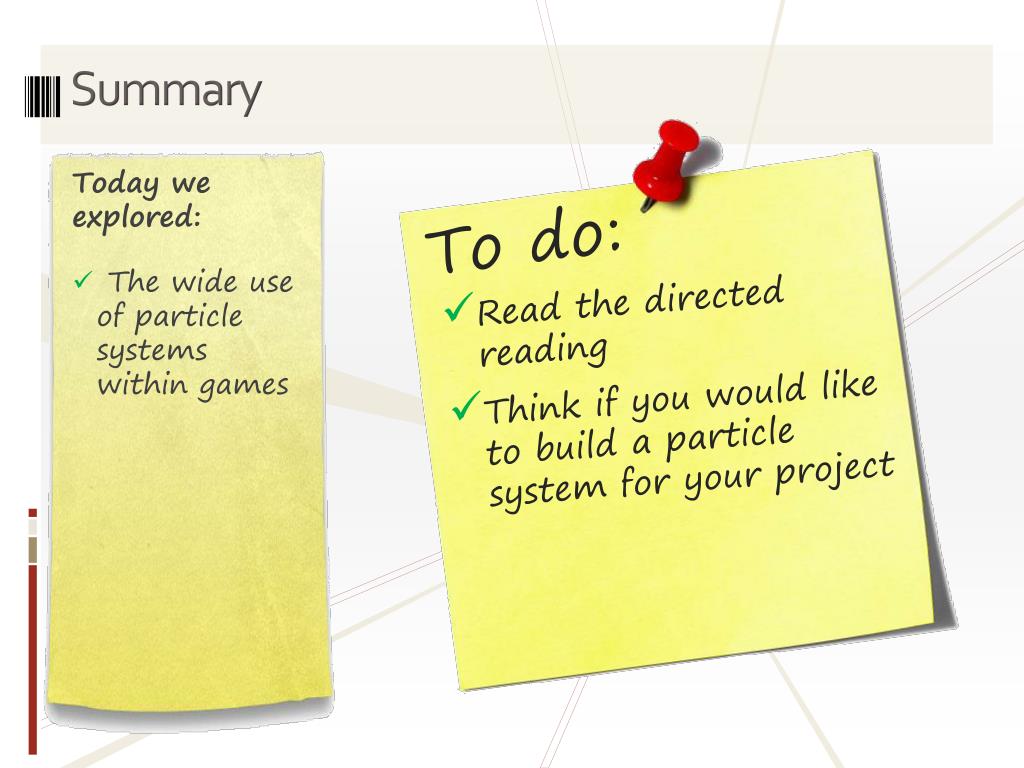 Summary

Today we explored:

✓ The wide use of particle systems within games

To do:

✓ Read the directed reading

✓ Think if you would like to build a particle system for your project